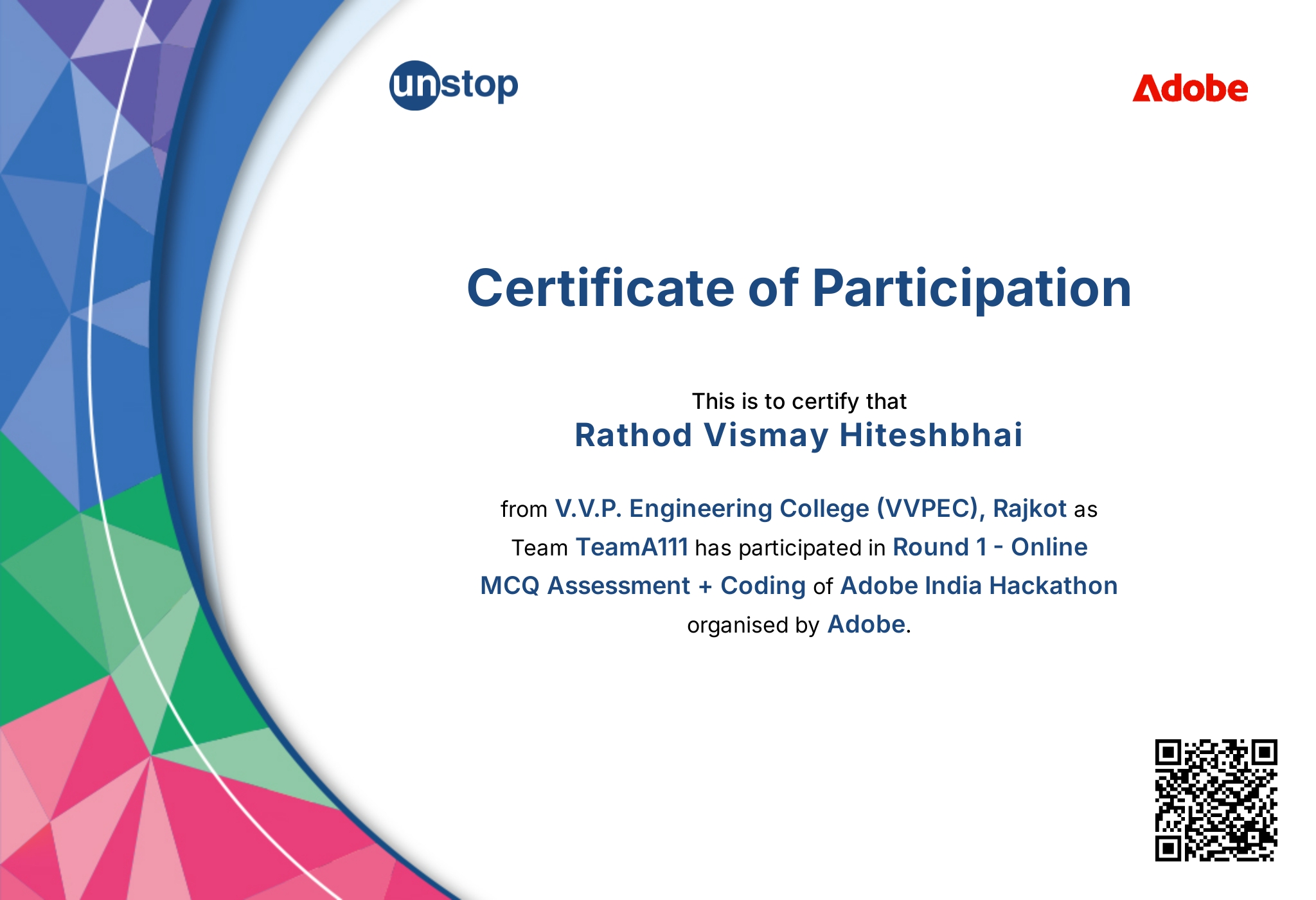 unstop

Adobe

Certificate of Participation

This is to certify that
Rathod Vismay Hiteshbhai

from V.V.P. Engineering College (VVPEC), Rajkot as Team TeamA111 has participated in Round 1 - Online MCQ Assessment + Coding of Adobe India Hackathon organised by Adobe.